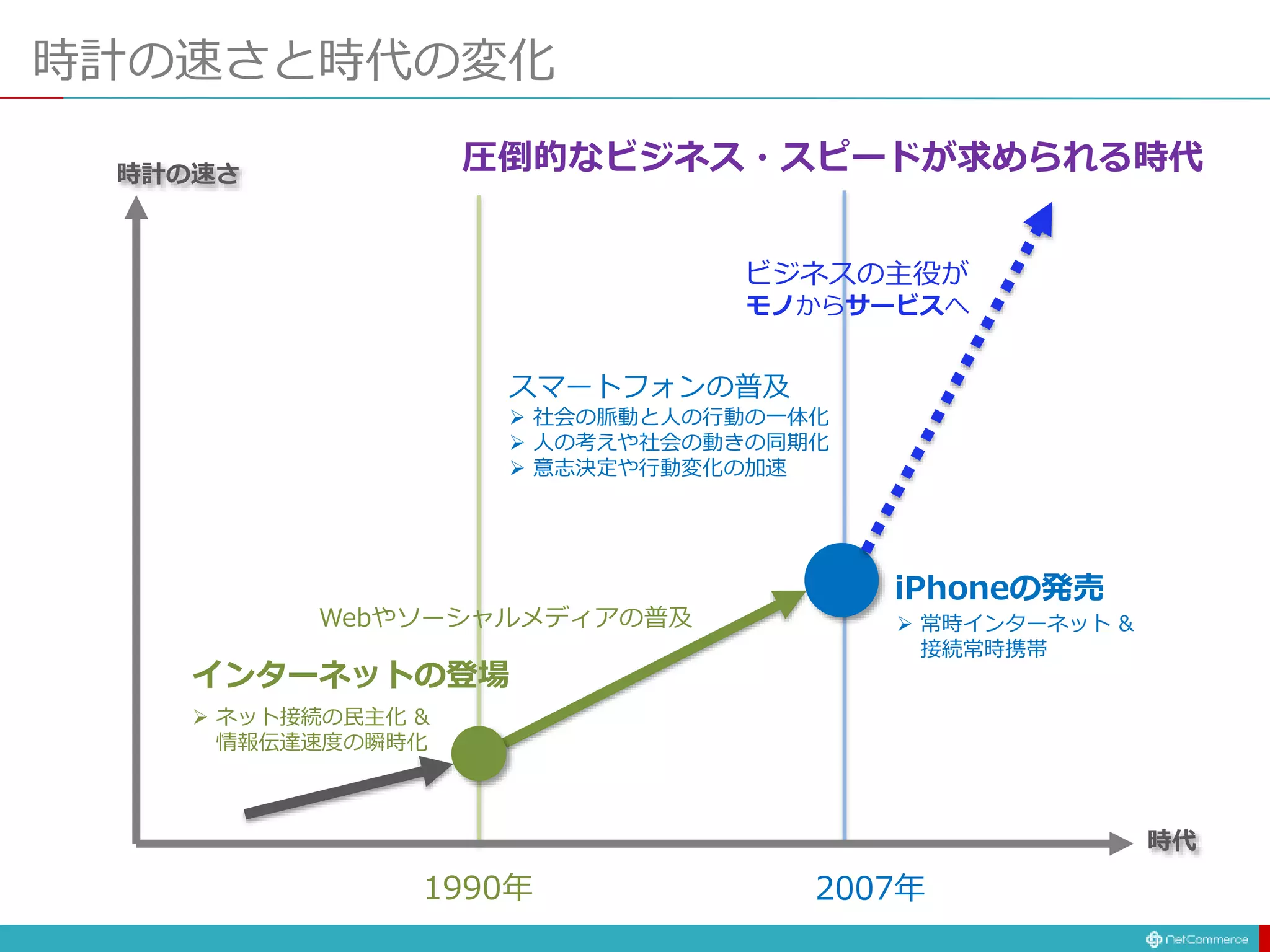 時計の速さと時代の変化

時計の速さ

圧倒的なビジネス・スピードが求められる時代

ビジネスの主役が
モノからサービスへ

スマートフォンの普及
➢ 社会の脈動と人の行動の一体化
➢ 人の考えや社会の動きの同期化
➢ 意志決定や行動変化の加速

iPhoneの発売
➢ 常時インターネット & 接続常時携帯

Webやソーシャルメディアの普及

インターネットの登場
➢ ネット接続の民主化 & 情報伝達速度の瞬時化

時代

1990年

2007年

NetCommerce